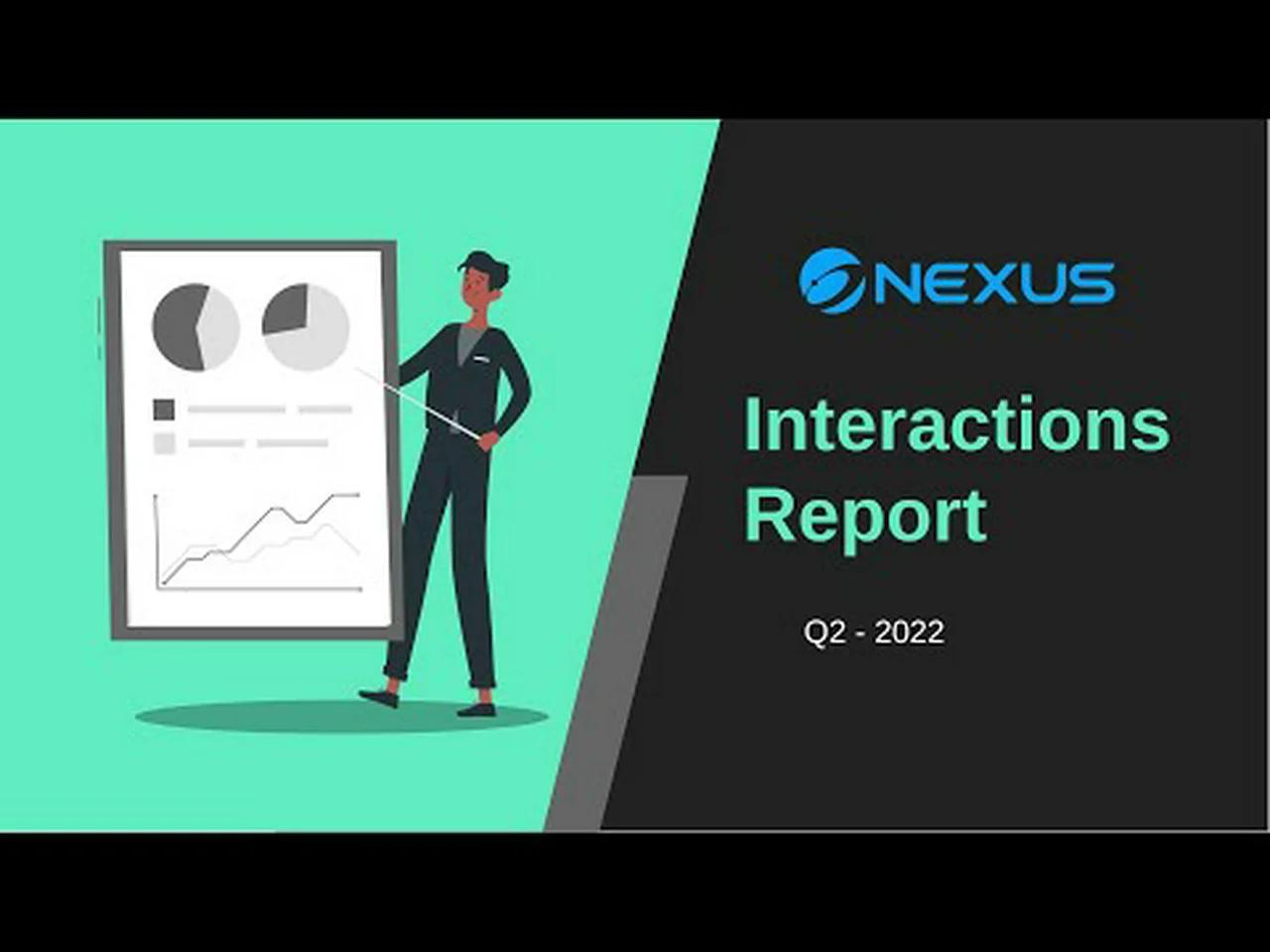 NEXUS

Interactions Report

Q2 - 2022